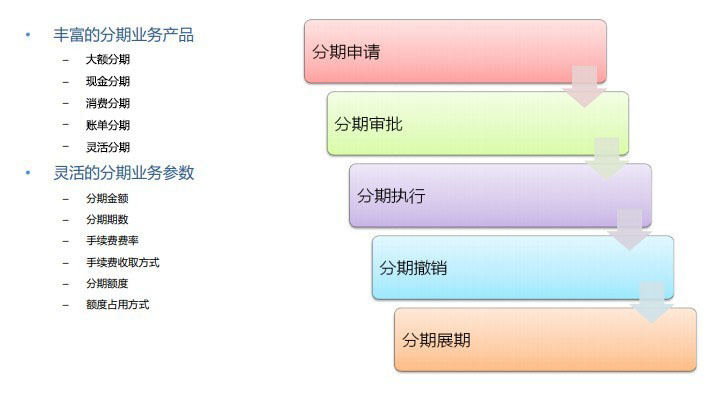 • 丰富的分期业务产品
– 大额分期
– 现金分期
– 消费分期
– 账单分期
– 灵活分期

• 灵活的分期业务参数
– 分期金额
– 分期期数
– 手续费费率
– 手续费收取方式
– 分期额度
– 额度占用方式

分期申请

分期审批

分期执行

分期撤销

分期展期